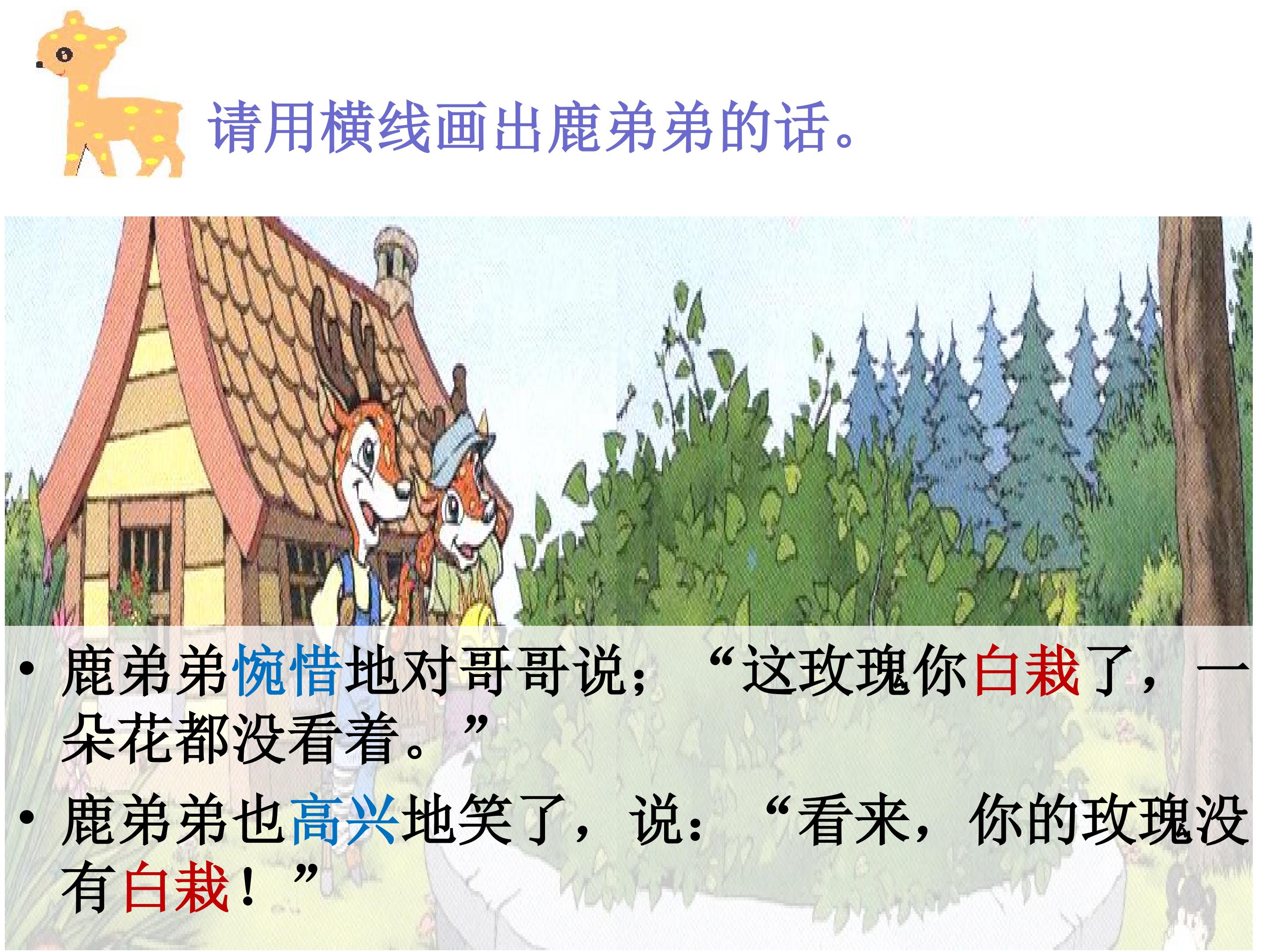 请用横线画出鹿弟弟的话。

• 鹿弟弟惋惜地对哥哥说；“这玫瑰你白栽了，一朵花都没看着。”

• 鹿弟弟也高兴地笑了，说：“看来，你的玫瑰没有白栽！”